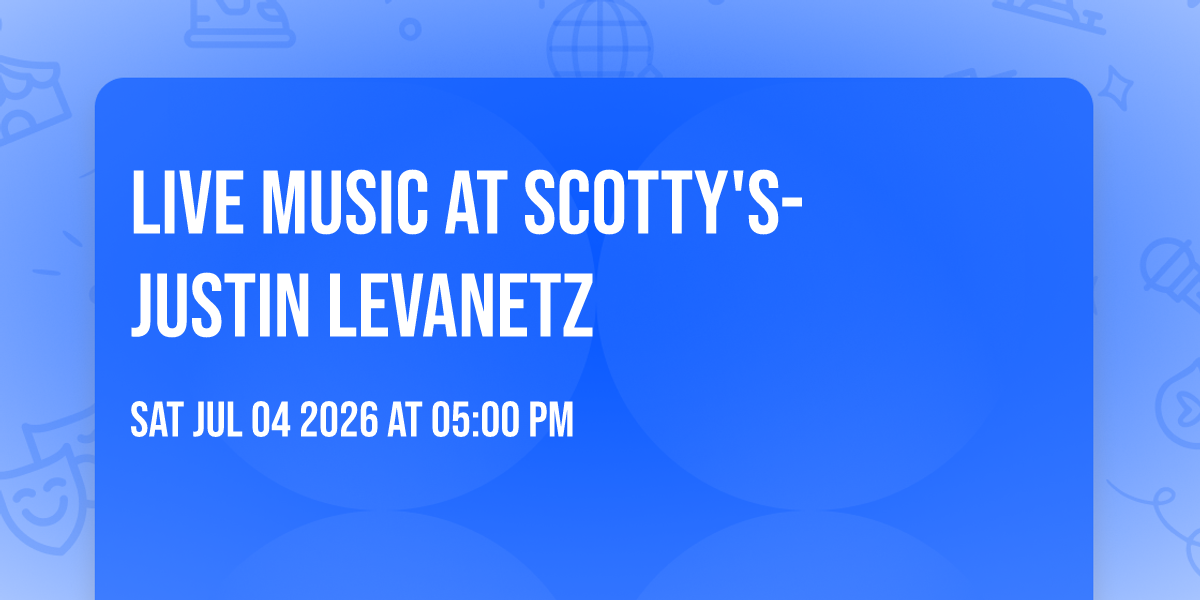 LIVE MUSIC AT SCOTTY'S- JUSTIN LEVANETZ

SAT JUL 04 2026 AT 05:00 PM